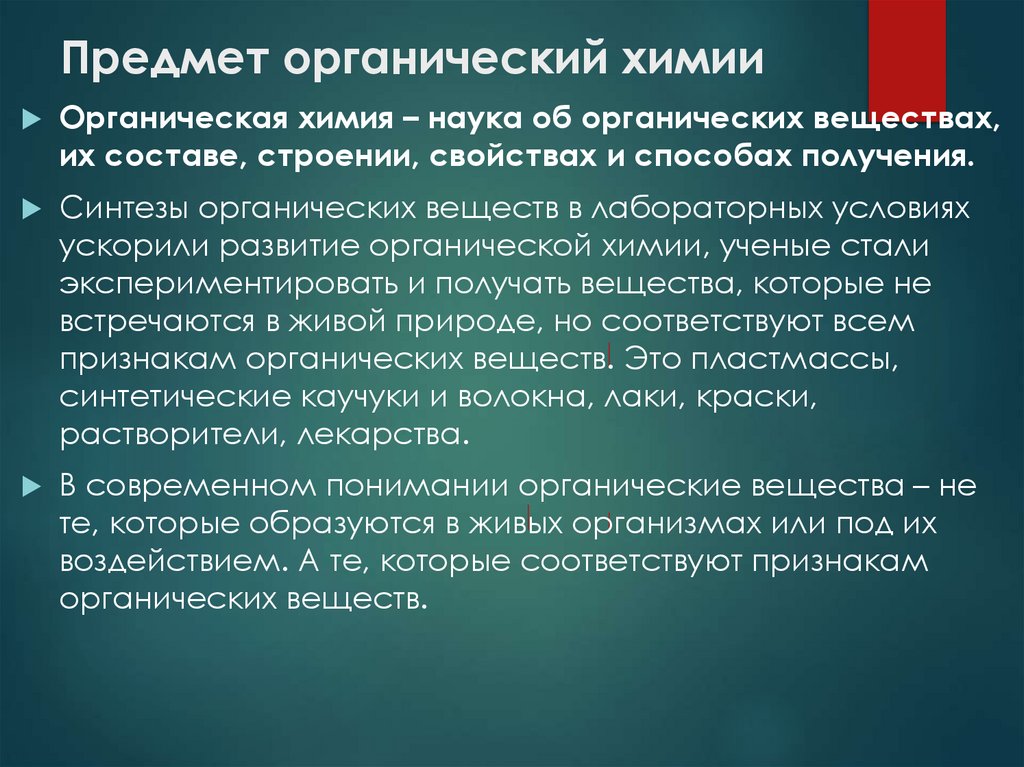 Предмет органический химии

Органическая химия – наука об органических веществах, их составе, строении, свойствах и способах получения.

Синтезы органических веществ в лабораторных условиях ускорили развитие органической химии, ученые стали экспериментировать и получать вещества, которые не встречаются в живой природе, но соответствуют всем признакам органических веществ. Это пластмассы, синтетические каучуки и волокна, лаки, краски, растворители, лекарства.

В современном понимании органические вещества – не те, которые образуются в живых организмах или под их воздействием. А те, которые соответствуют признакам органических веществ.